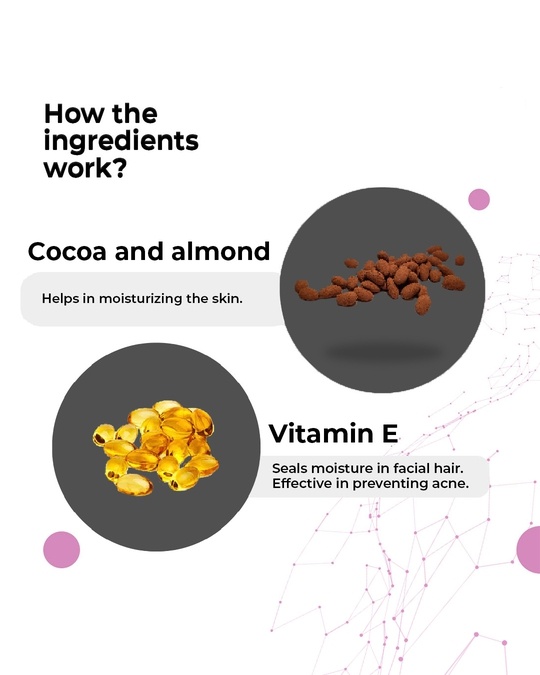 How the ingredients work?

Cocoa and almond

Helps in moisturizing the skin.

Vitamin E

Seals moisture in facial hair. Effective in preventing acne.